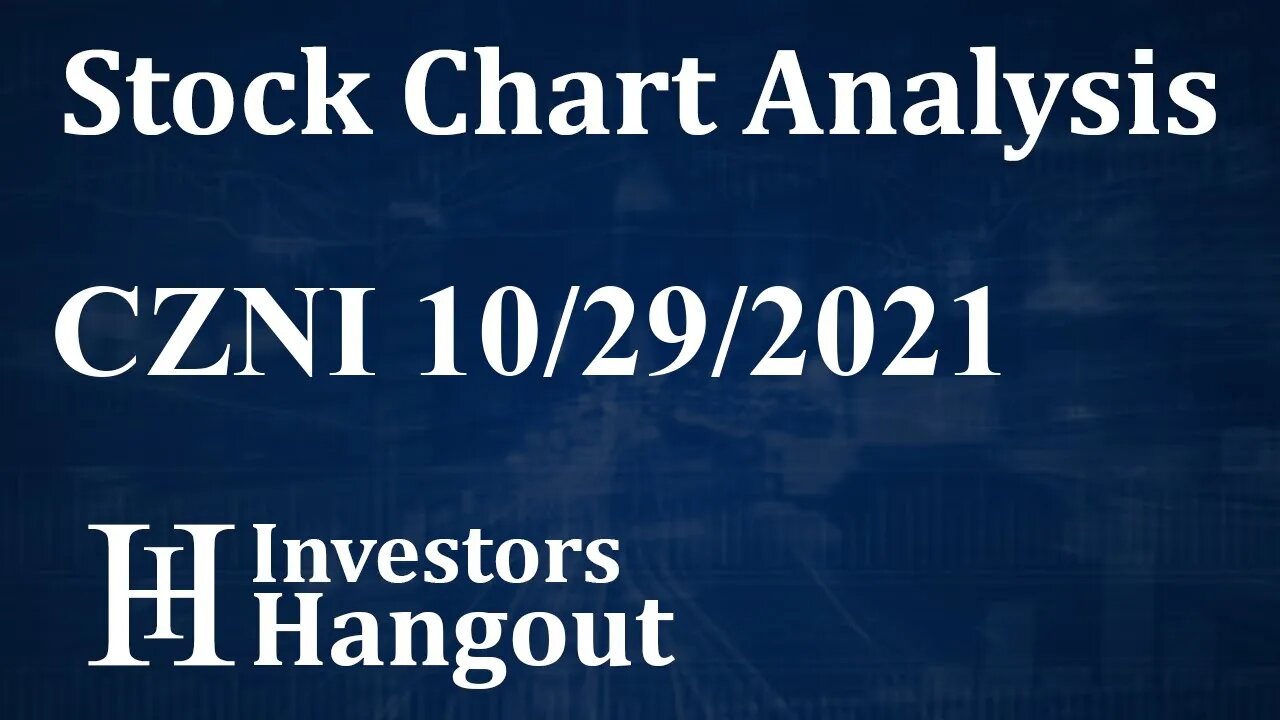 Stock Chart Analysis

CZNI 10/29/2021

IH Investors Hangout